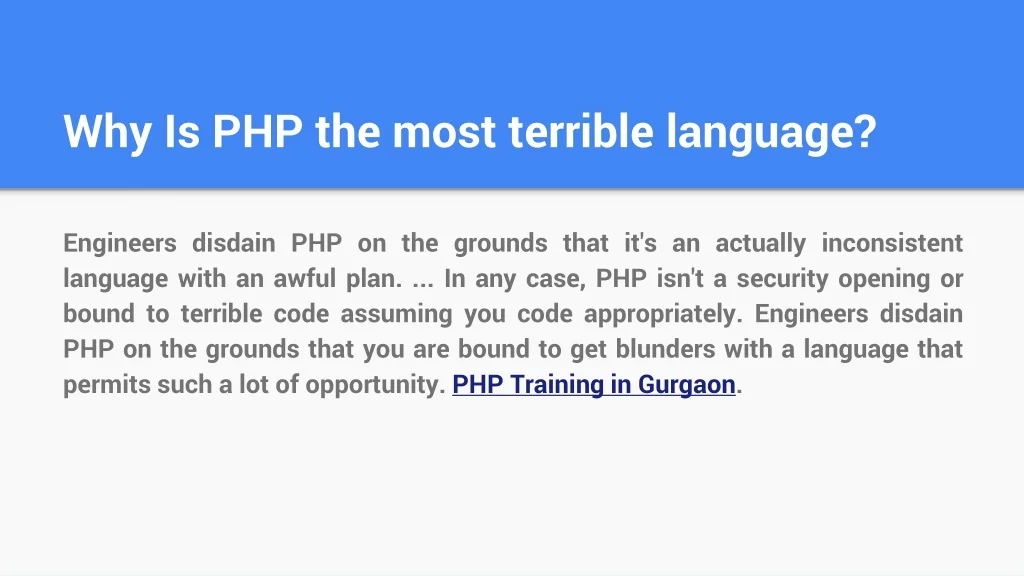 Why Is PHP the most terrible language?

Engineers disdain PHP on the grounds that it's an actually inconsistent language with an awful plan. ... In any case, PHP isn't a security opening or bound to terrible code assuming you code appropriately. Engineers disdain PHP on the grounds that you are bound to get blunders with a language that permits such a lot of opportunity. PHP Training in Gurgaon.